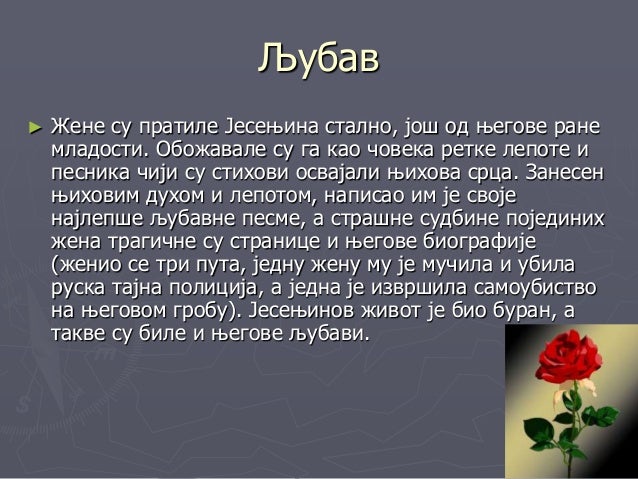 Љубав

► Жене су пратиле Јесењина стално, још од његове ране младости. Обожавале су га као човека ретке лепоте и песника чији су стихови освајали њихова срца. Занесен њиховим духом и лепотом, написао им је своје најлепше љубавне песме, а страшне судбине појединих жена трагичне су странице и његове биографије (женио се три пута, једну жену му је мучила и убила руска тајна полиција, а једна је извршила самоубиство на његовом гробу). Јесењинов живот је био буран, а такве су биле и његове љубави.